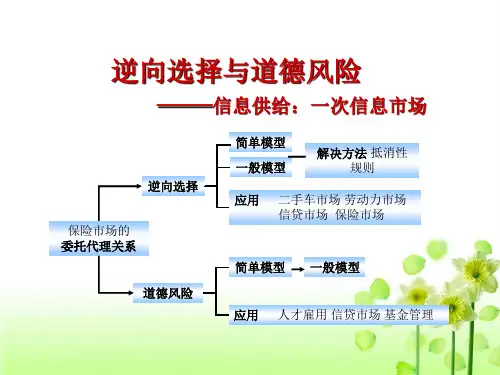 逆向选择与道德风险

——信息供给：一次信息市场

保险市场的
委托代理关系

逆向选择

简单模型

一般模型

解决方法 抵消性规则

应用 二手车市场 劳动力市场 信贷市场 保险市场

道德风险

简单模型 一般模型

应用 人才雇用 信贷市场 基金管理